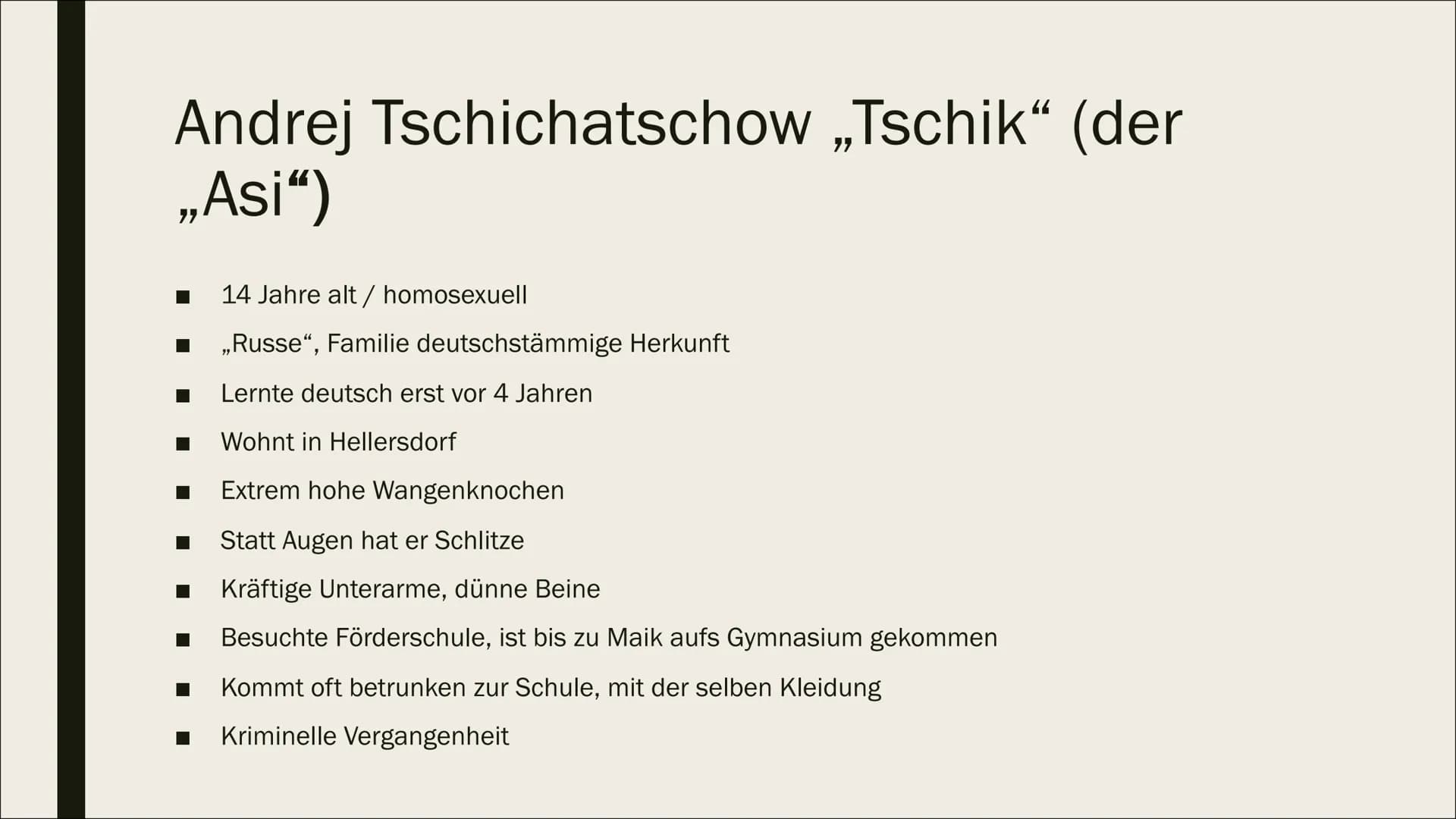 Andrej Tschichatschow „Tschik“ (der „Asi“)

■ 14 Jahre alt / homosexuell
■ „Russe“, Familie deutschstämmige Herkunft
■ Lernte deutsch erst vor 4 Jahren
■ Wohnt in Hellersdorf
■ Extrem hohe Wangenknochen
■ Statt Augen hat er Schlitze
■ Kräftige Unterarme, dünne Beine
■ Besuchte Förderschule, ist bis zu Maik aufs Gymnasium gekommen
■ Kommt oft betrunken zur Schule, mit der selben Kleidung
■ Kriminelle Vergangenheit